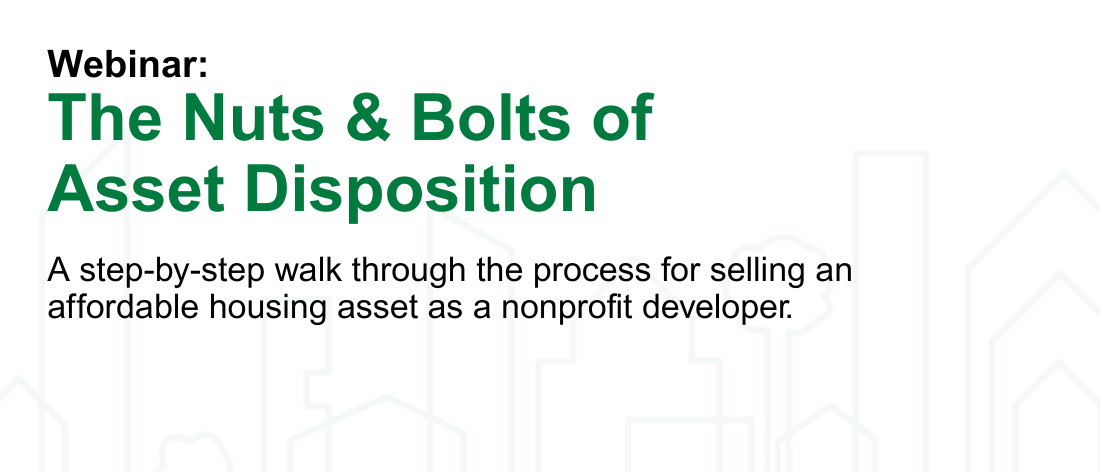 Webinar:
The Nuts & Bolts of Asset Disposition

A step-by-step walk through the process for selling an affordable housing asset as a nonprofit developer.